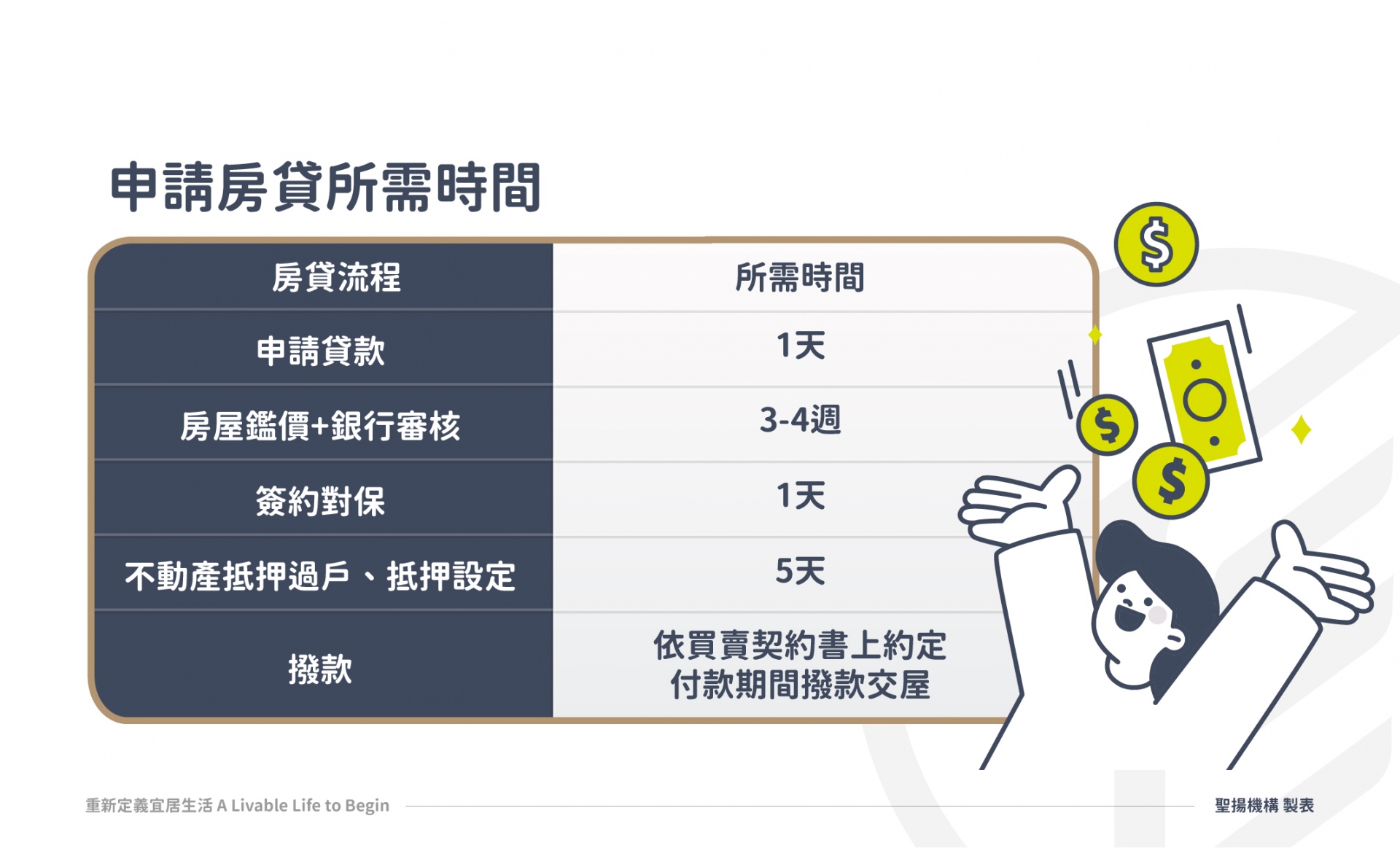 申請房貸所需時間

| 房貸流程 | 所需時間 |
|---|---|
| 申請貸款 | 1天 |
| 房屋鑑價+銀行審核 | 3-4週 |
| 簽約對保 | 1天 |
| 不動產抵押過戶、抵押設定 | 5天 |
| 撥款 | 依買賣契約書上約定付款期間撥款交屋 |

$ $ $

重新定義宜居生活 A Livable Life to Begin

聖揚機構 製表